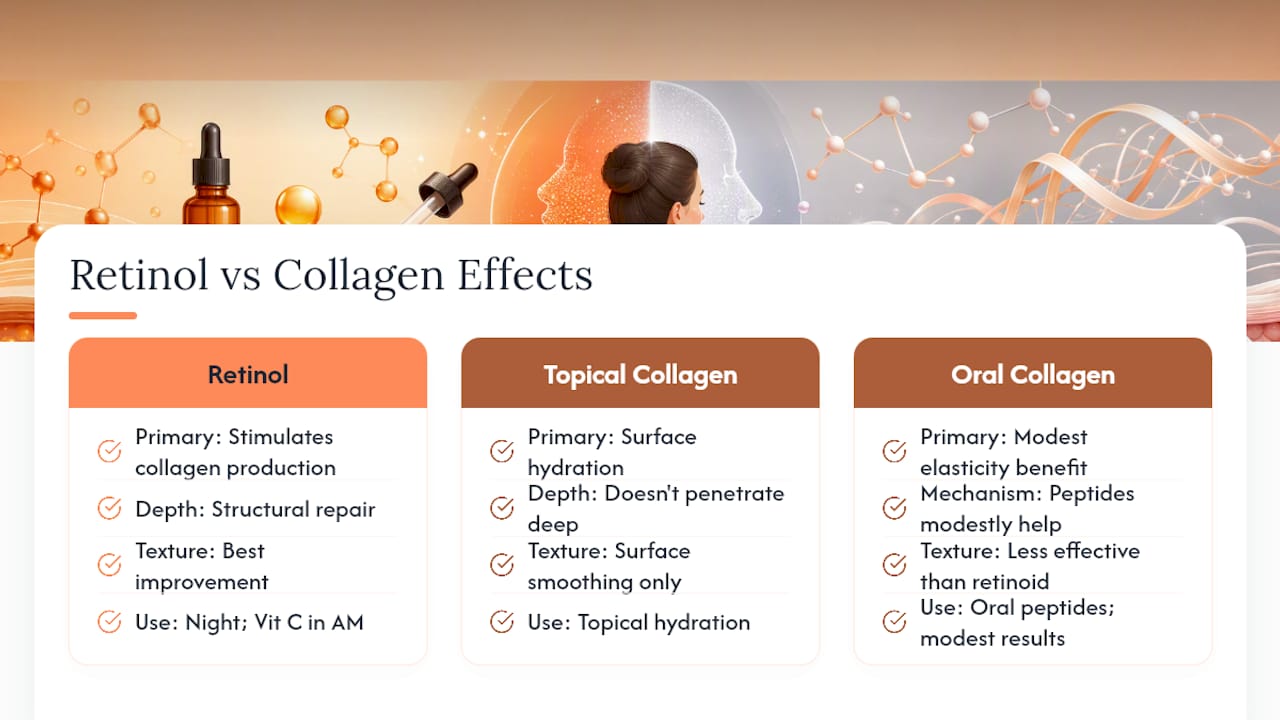 Retinol vs Collagen Effects

Retinol

Primary: Stimulates collagen production

Depth: Structural repair

Texture: Best improvement

Use: Night; Vit C in AM

Topical Collagen

Primary: Surface hydration

Depth: Doesn't penetrate deep

Texture: Surface smoothing only

Use: Topical hydration

Oral Collagen

Primary: Modest elasticity benefit

Mechanism: Peptides modestly help

Texture: Less effective than retinoid

Use: Oral peptides; modest results